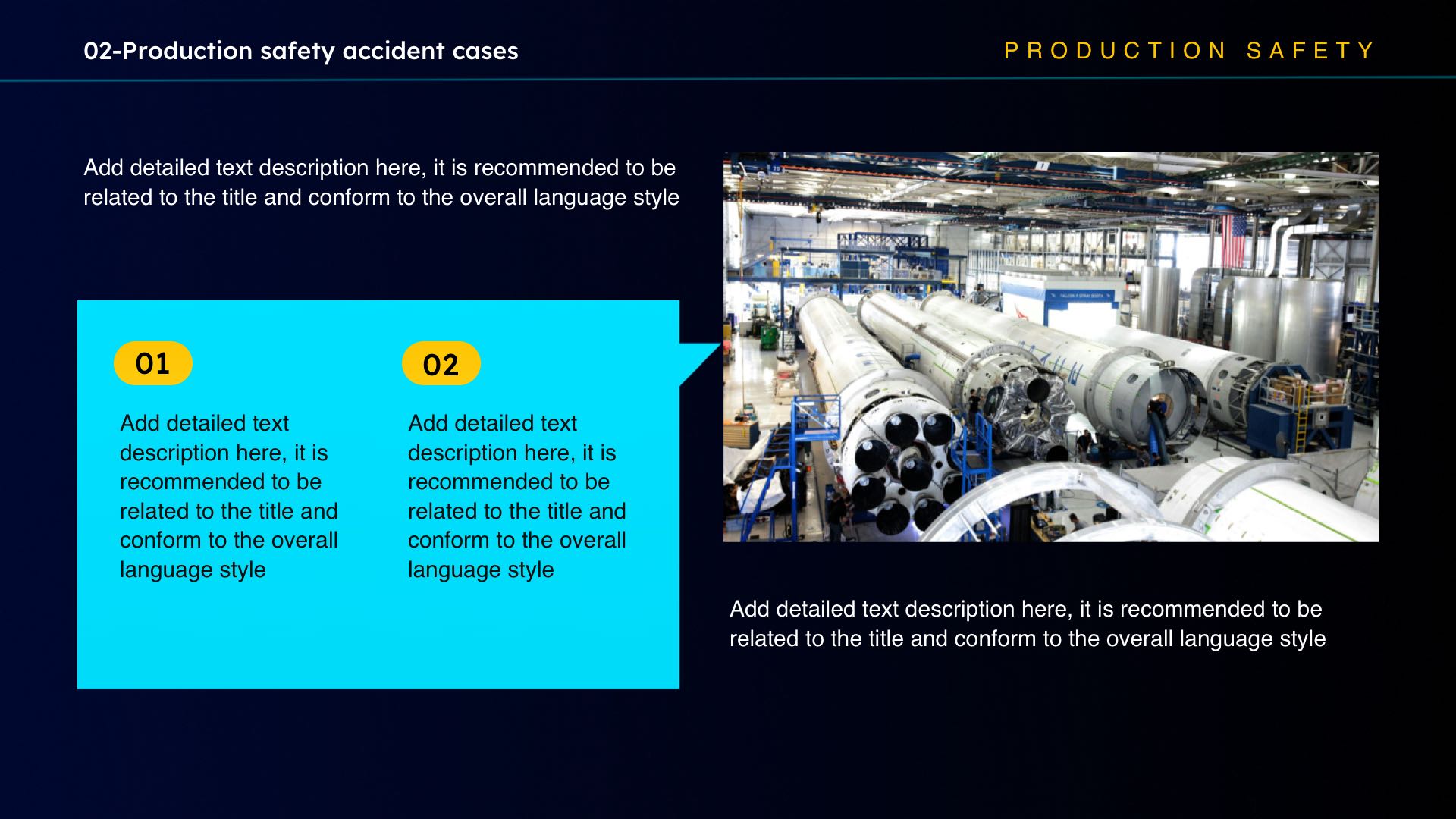 02-Production safety accident cases

PRODUCTION SAFETY

Add detailed text description here, it is recommended to be related to the title and conform to the overall language style

01

Add detailed text description here, it is recommended to be related to the title and conform to the overall language style

02

Add detailed text description here, it is recommended to be related to the title and conform to the overall language style

Add detailed text description here, it is recommended to be related to the title and conform to the overall language style